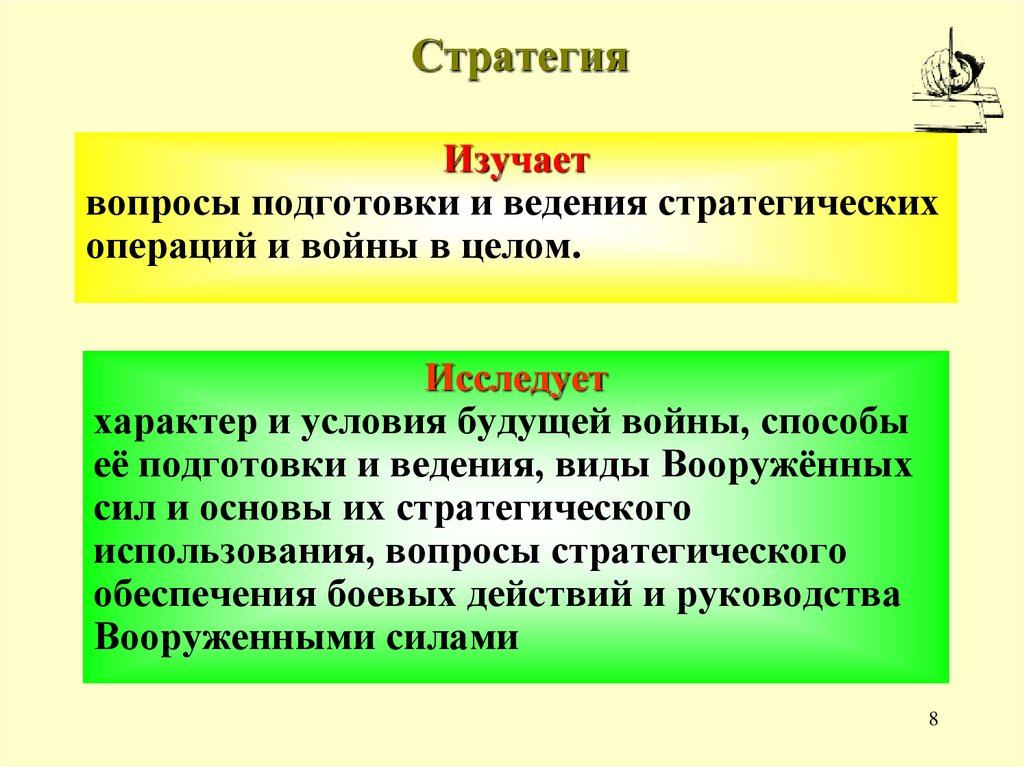 Стратегия

Изучает
вопросы подготовки и ведения стратегических операций и войны в целом.

Исследует
характер и условия будущей войны, способы её подготовки и ведения, виды Вооружённых сил и основы их стратегического использования, вопросы стратегического обеспечения боевых действий и руководства Вооруженными силами

8